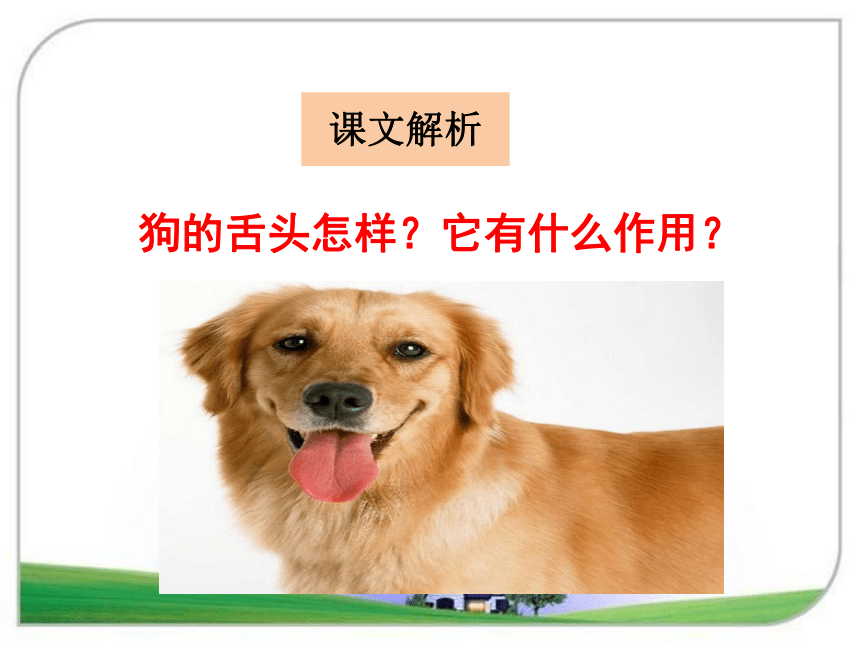 课文解析

狗的舌头怎样？它有什么作用？